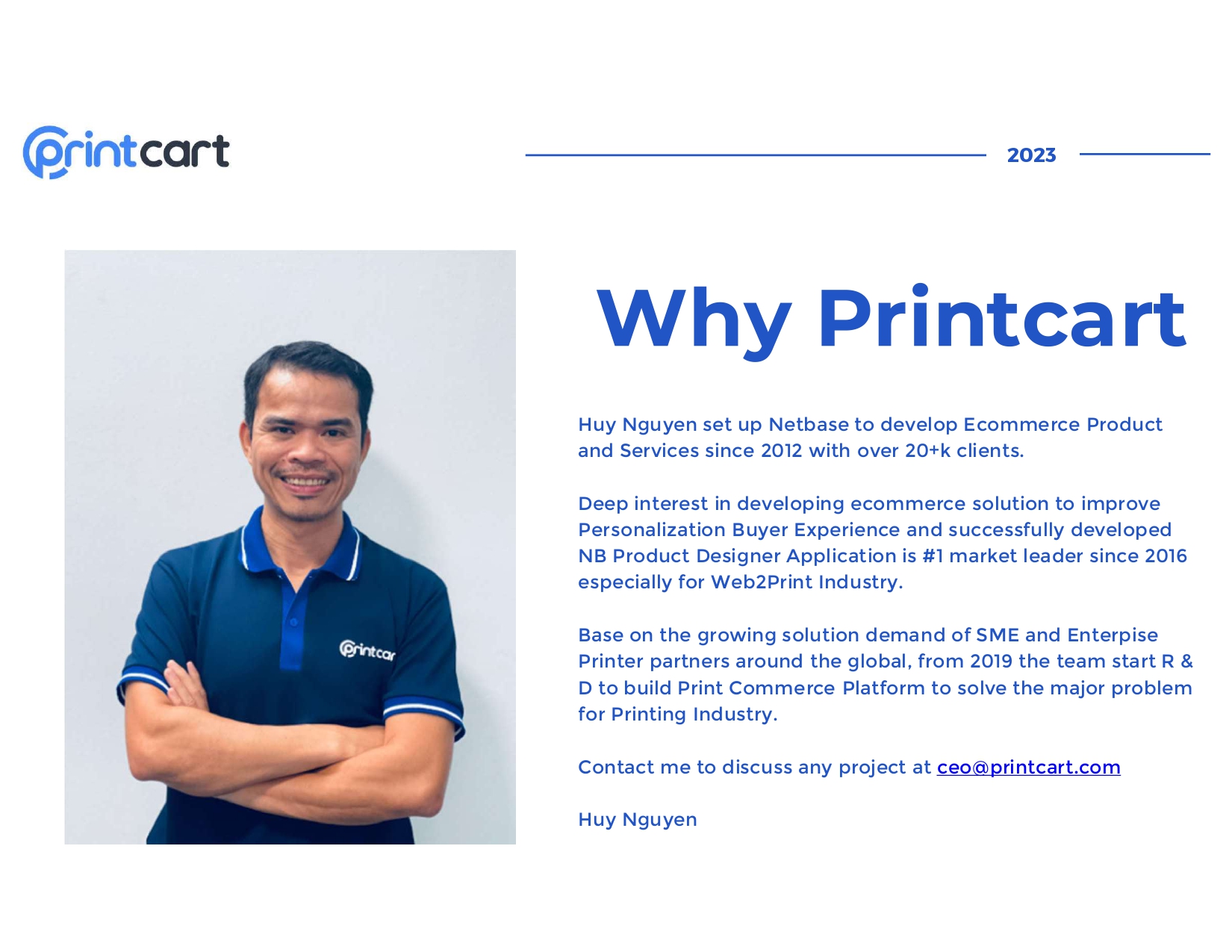 printcart

2023

printcar

Why Printcart

Huy Nguyen set up Netbase to develop Ecommerce Product and Services since 2012 with over 20+k clients.

Deep interest in developing ecommerce solution to improve Personalization Buyer Experience and successfully developed NB Product Designer Application is #1 market leader since 2016 especially for Web2Print Industry.

Base on the growing solution demand of SME and Enterpise Printer partners around the global, from 2019 the team start R & D to build Print Commerce Platform to solve the major problem for Printing Industry.

Contact me to discuss any project at ceo@printcart.com

Huy Nguyen